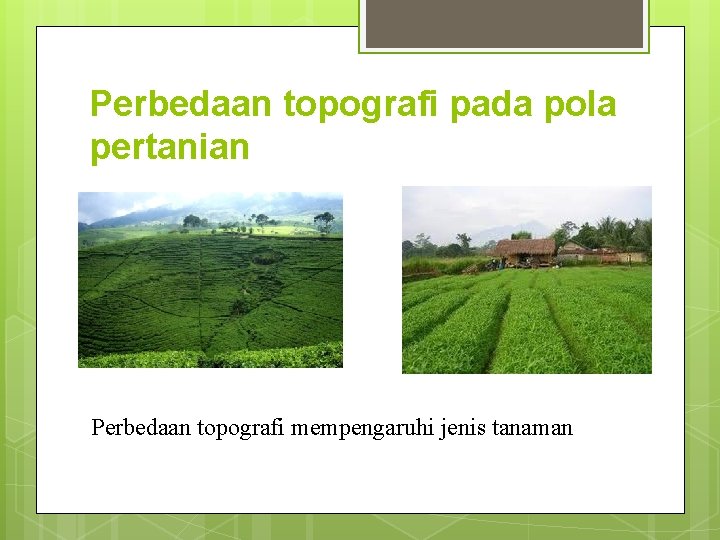 Perbedaan topografi pada pola pertanian

Perbedaan topografi mempengaruhi jenis tanaman